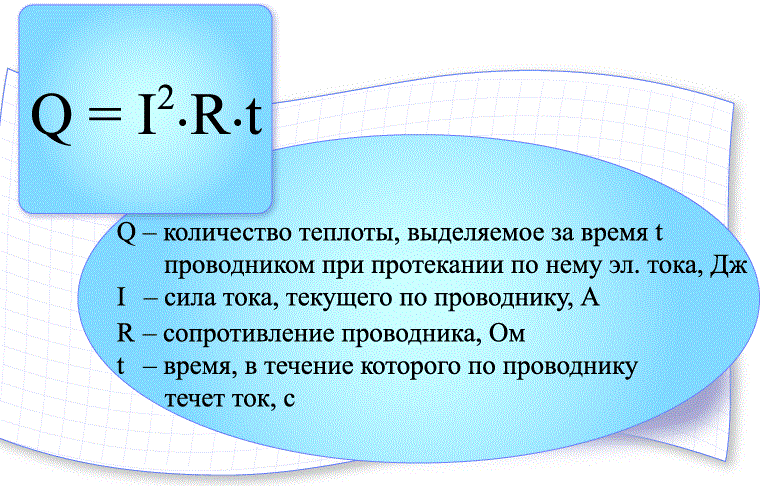 $Q = I^2 \cdot R \cdot t$

Q – количество теплоты, выделяемое за время t проводником при протекании по нему эл. тока, Дж
I – сила тока, текущего по проводнику, А
R – сопротивление проводника, Ом
t – время, в течение которого по проводнику течет ток, с